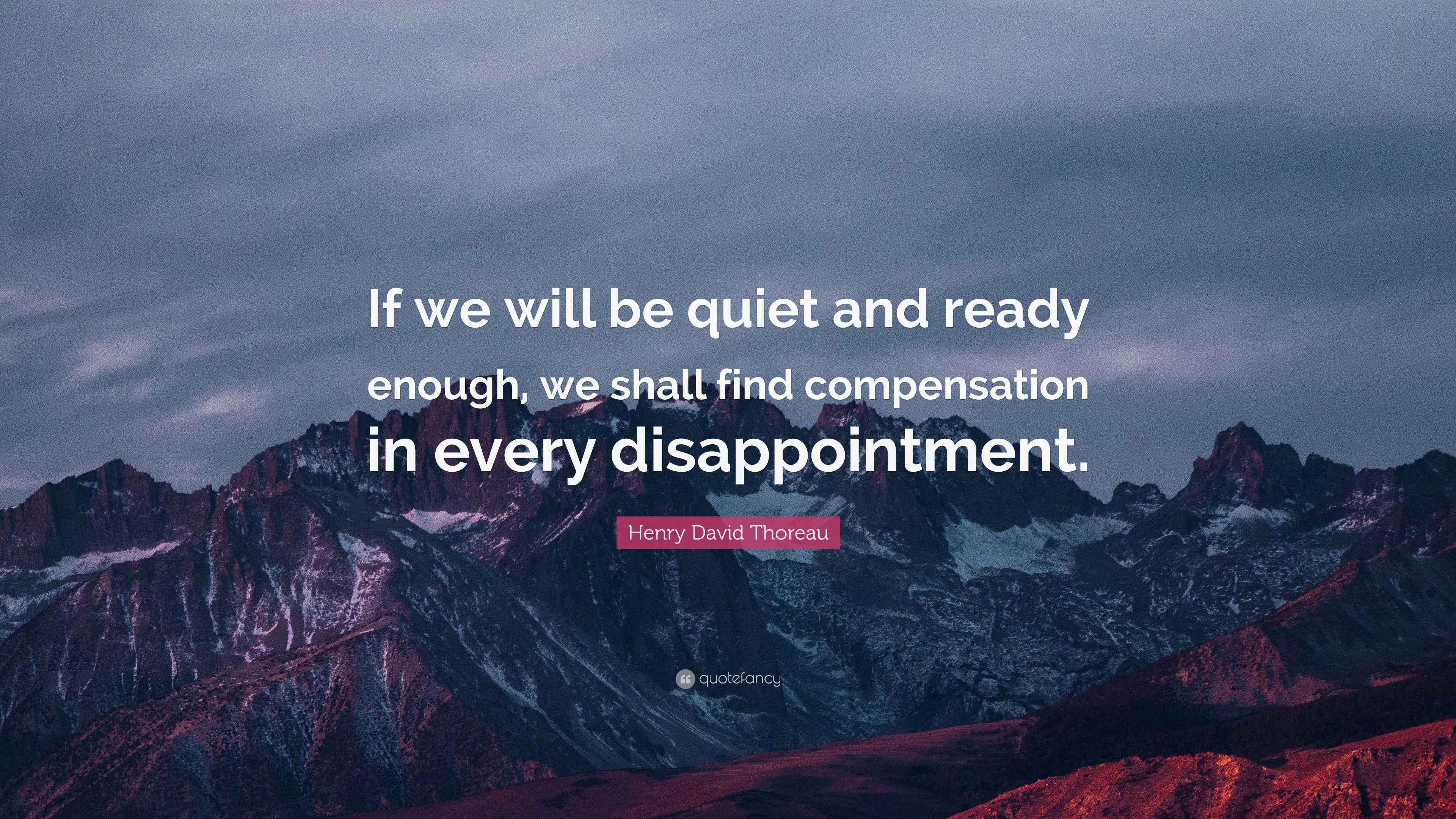 If we will be quiet and ready enough, we shall find compensation in every disappointment.

Henry David Thoreau

quotefancy